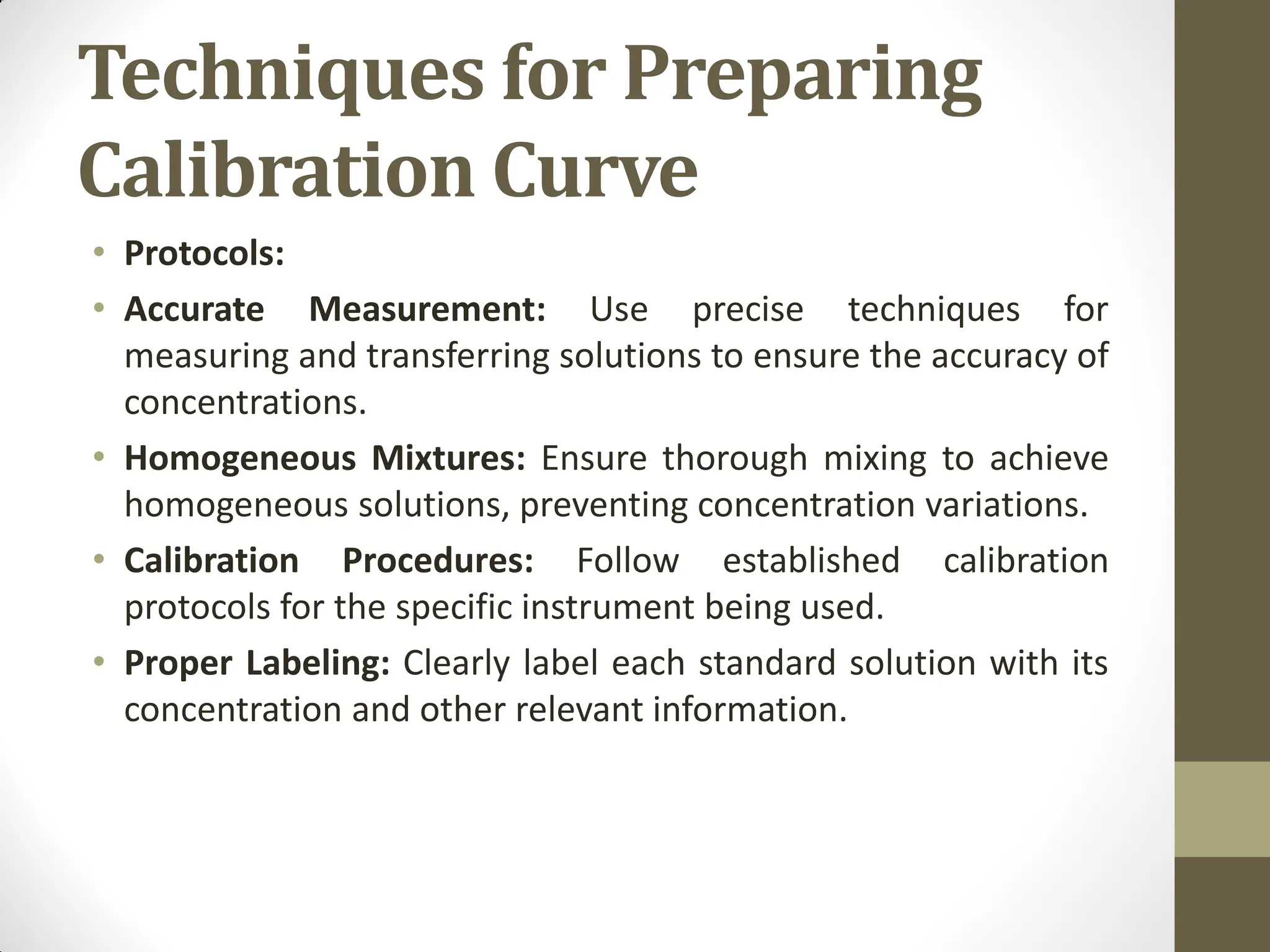 Techniques for Preparing Calibration Curve

• Protocols:
• Accurate Measurement: Use precise techniques for measuring and transferring solutions to ensure the accuracy of concentrations.
• Homogeneous Mixtures: Ensure thorough mixing to achieve homogeneous solutions, preventing concentration variations.
• Calibration Procedures: Follow established calibration protocols for the specific instrument being used.
• Proper Labeling: Clearly label each standard solution with its concentration and other relevant information.